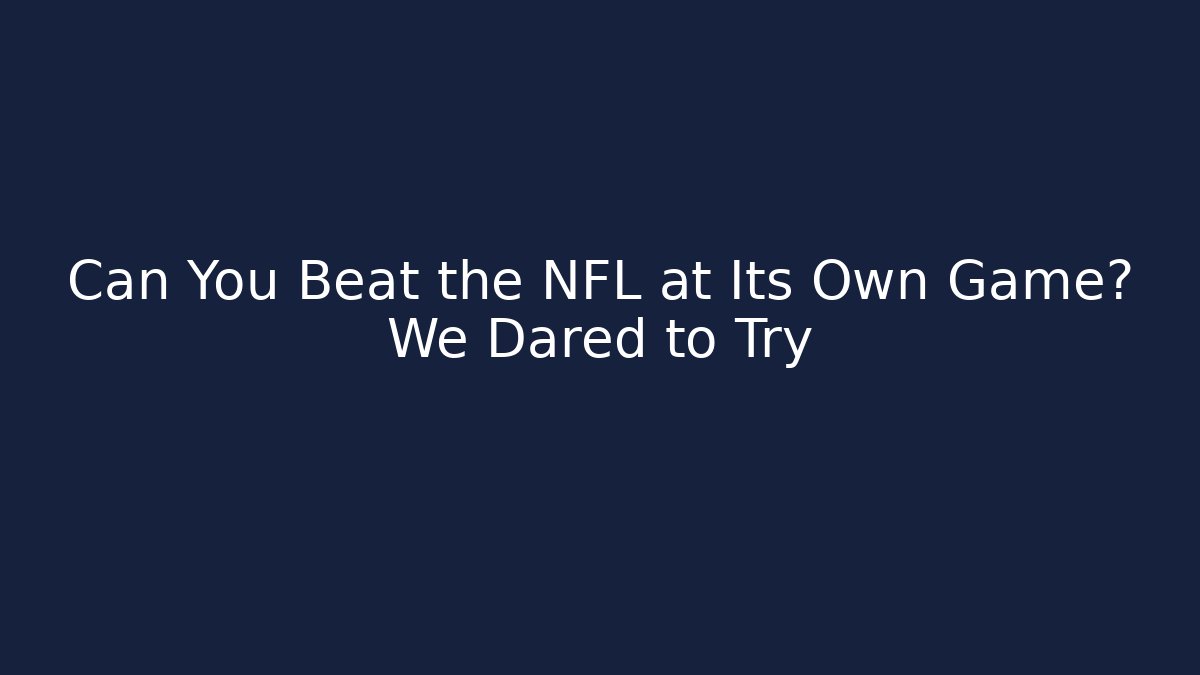 Can You Beat the NFL at Its Own Game? We Dared to Try